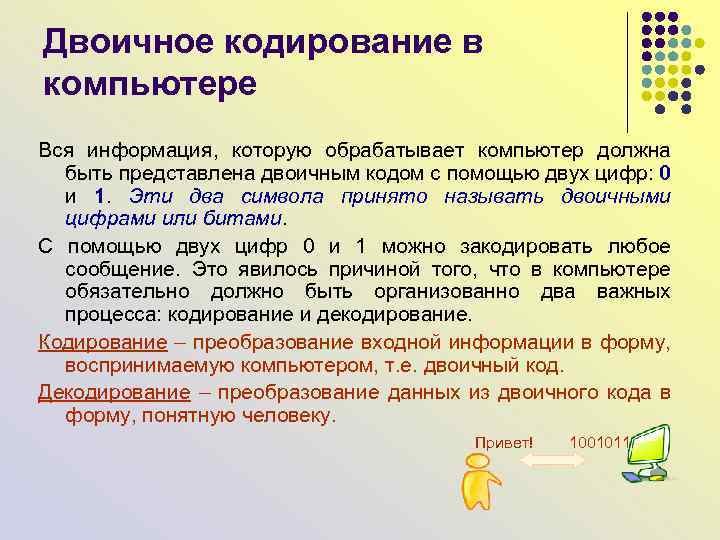 Двоичное кодирование в компьютере

Вся информация, которую обрабатывает компьютер должна быть представлена двоичным кодом с помощью двух цифр: 0 и 1. Эти два символа принято называть двоичными цифрами или битами.

С помощью двух цифр 0 и 1 можно закодировать любое сообщение. Это явилось причиной того, что в компьютере обязательно должно быть организованно два важных процесса: кодирование и декодирование.

Кодирование – преобразование входной информации в форму, воспринимаемую компьютером, т.е. двоичный код.

Декодирование – преобразование данных из двоичного кода в форму, понятную человеку.

Привет!

1001011